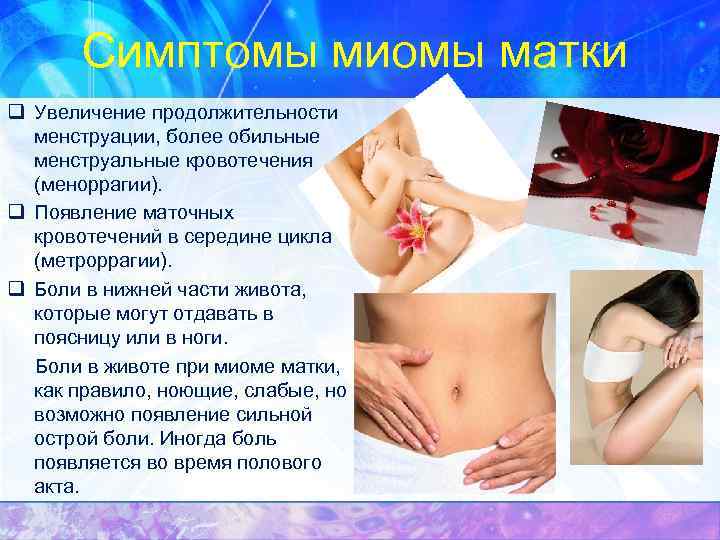 Симптомы миомы матки

❑ Увеличение продолжительности менструации, более обильные менструальные кровотечения (меноррагии).

❑ Появление маточных кровотечений в середине цикла (метроррагии).

❑ Боли в нижней части живота, которые могут отдавать в поясницу или в ноги.

Боли в животе при миоме матки, как правило, ноющие, слабые, но возможно появление сильной острой боли. Иногда боль появляется во время полового акта.